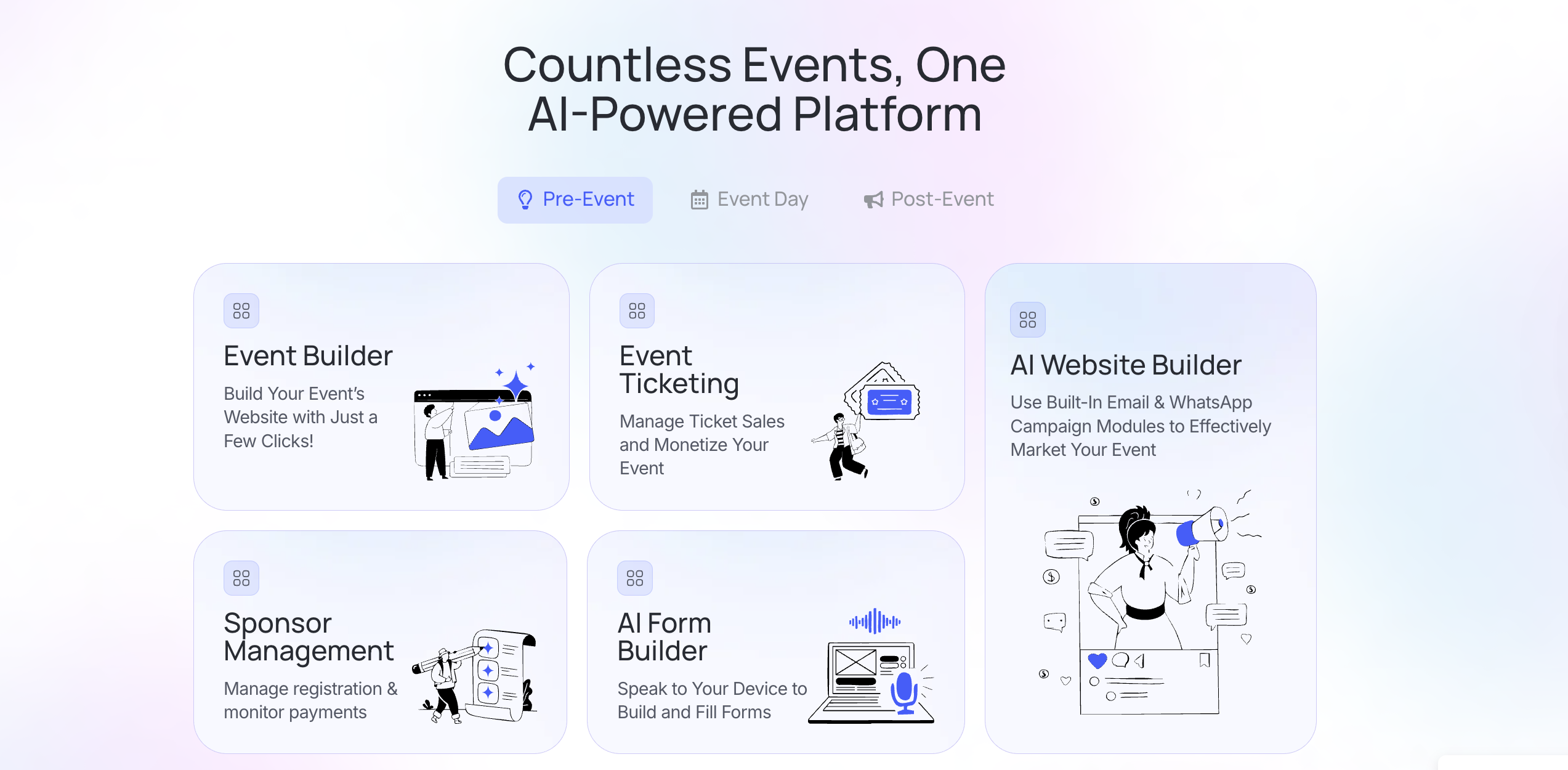 Countless Events, One AI-Powered Platform

Pre-Event Event Day Post-Event

Event Builder

Build Your Event's Website with Just a Few Clicks!

Event Ticketing

Manage Ticket Sales and Monetize Your Event

AI Website Builder

Use Built-In Email & WhatsApp Campaign Modules to Effectively Market Your Event

Sponsor Management

Manage registration & monitor payments

AI Form Builder

Speak to Your Device to Build and Fill Forms